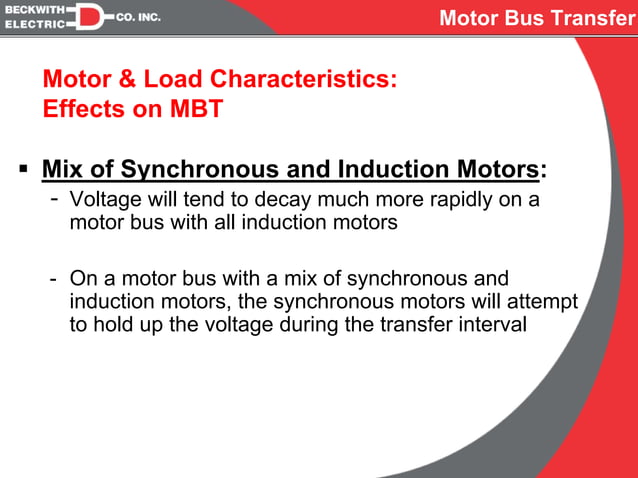 BECKWITH ELECTRIC CO. INC.

Motor Bus Transfer

Motor & Load Characteristics: Effects on MBT

▪ Mix of Synchronous and Induction Motors:

- Voltage will tend to decay much more rapidly on a motor bus with all induction motors

- On a motor bus with a mix of synchronous and induction motors, the synchronous motors will attempt to hold up the voltage during the transfer interval